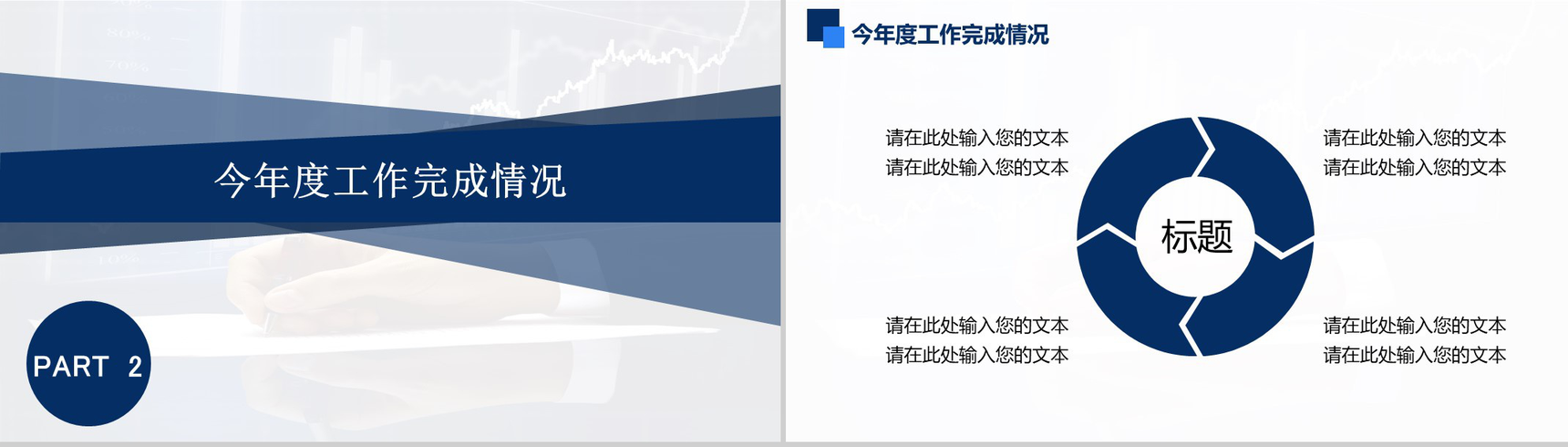 今年度工作完成情况

PART 2

今年度工作完成情况

请在此处输入您的文本
请在此处输入您的文本

请在此处输入您的文本
请在此处输入您的文本

标题

请在此处输入您的文本
请在此处输入您的文本

请在此处输入您的文本
请在此处输入您的文本